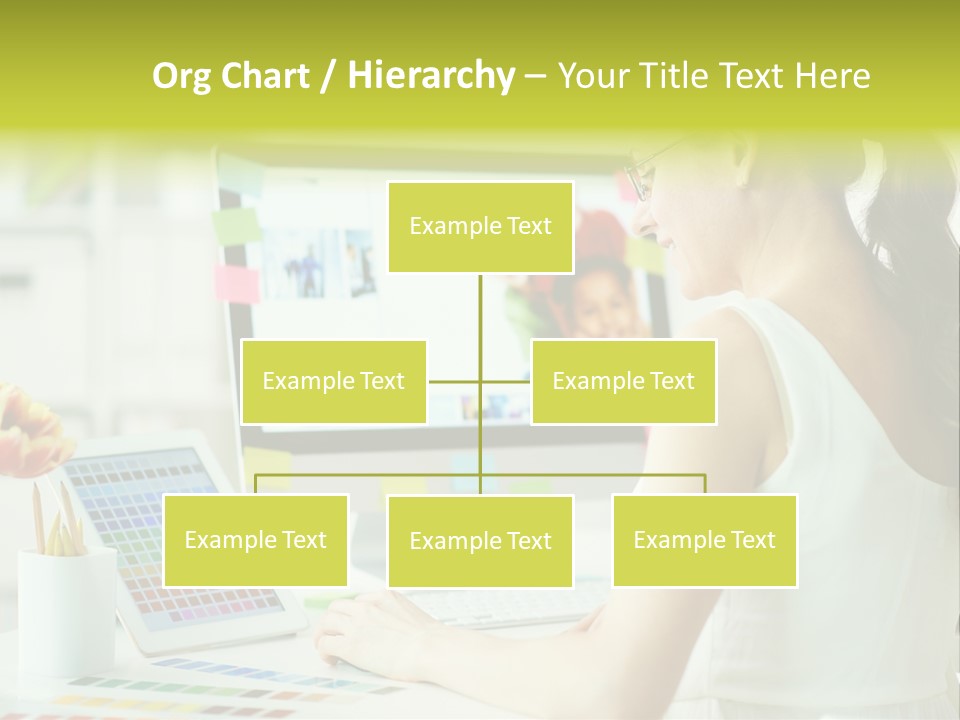 Org Chart / Hierarchy – Your Title Text Here

Example Text

Example Text

Example Text

Example Text

Example Text

Example Text